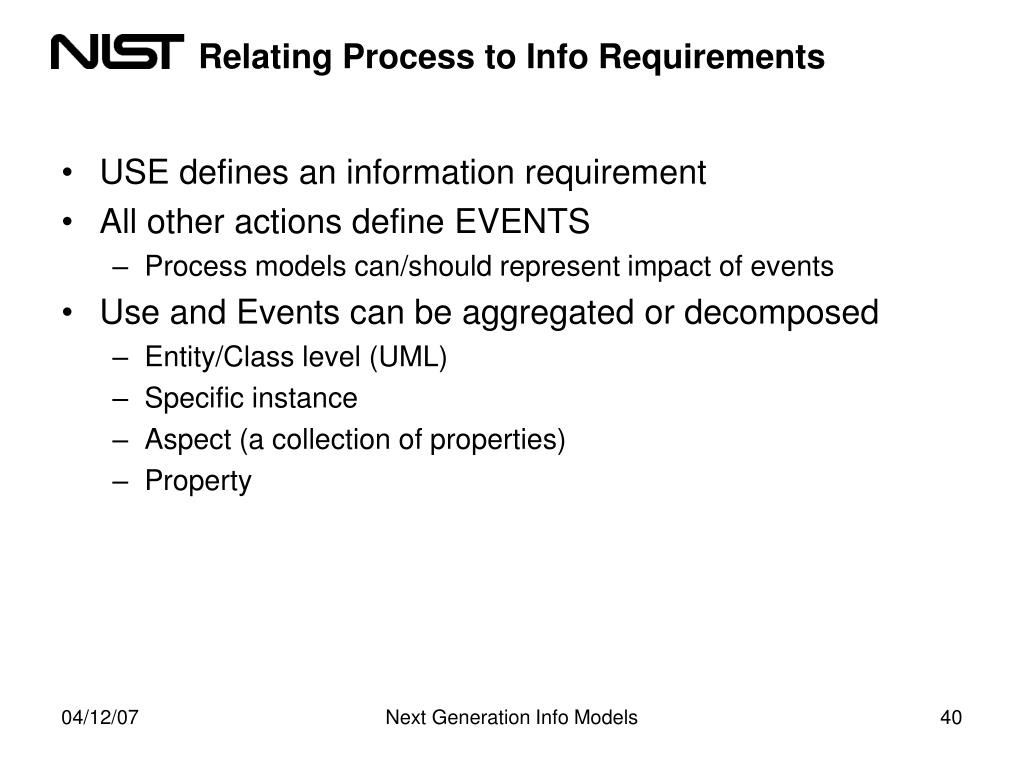 NIST Relating Process to Info Requirements

• USE defines an information requirement
• All other actions define EVENTS
– Process models can/should represent impact of events
• Use and Events can be aggregated or decomposed
– Entity/Class level (UML)
– Specific instance
– Aspect (a collection of properties)
– Property

04/12/07

Next Generation Info Models

40